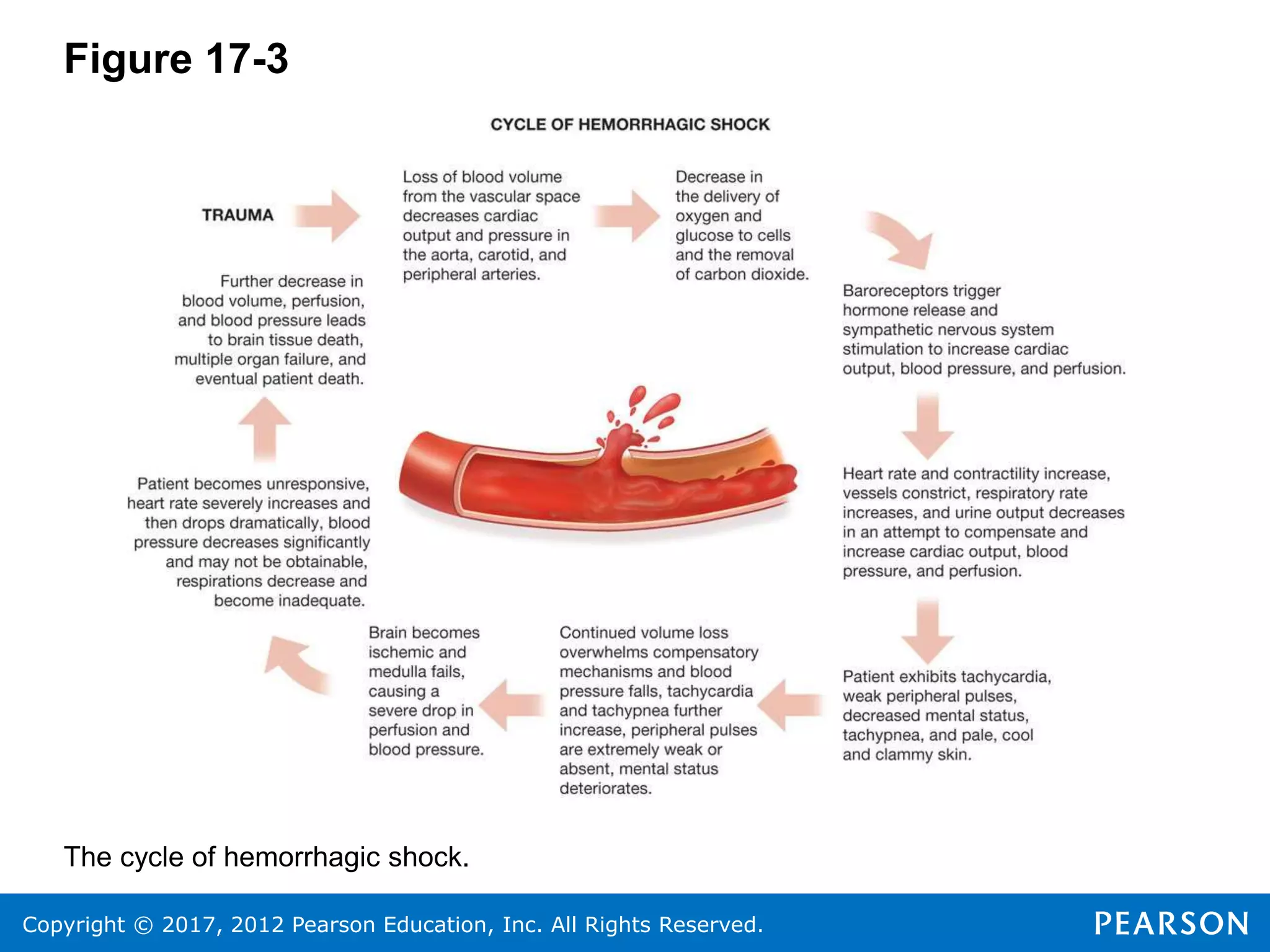 Figure 17-3

CYCLE OF HEMORRHAGIC SHOCK

TRAUMA

Loss of blood volume from the vascular space decreases cardiac output and pressure in the aorta, carotid, and peripheral arteries.

Decrease in the delivery of oxygen and glucose to cells and the removal of carbon dioxide.

Baroreceptors trigger hormone release and sympathetic nervous system stimulation to increase cardiac output, blood pressure, and perfusion.

Heart rate and contractility increase, vessels constrict, respiratory rate increases, and urine output decreases in an attempt to compensate and increase cardiac output, blood pressure, and perfusion.

Patient exhibits tachycardia, weak peripheral pulses, decreased mental status, tachypnea, and pale, cool and clammy skin.

Continued volume loss overwhelms compensatory mechanisms and blood pressure falls, tachycardia and tachypnea further increase, peripheral pulses are extremely weak or absent, mental status deteriorates.

Brain becomes ischemic and medulla fails, causing a severe drop in perfusion and blood pressure.

Patient becomes unresponsive, heart rate severely increases and then drops dramatically, blood pressure decreases significantly and may not be obtainable, respirations decrease and become inadequate.

Further decrease in blood volume, perfusion, and blood pressure leads to brain tissue death, multiple organ failure, and eventual patient death.

The cycle of hemorrhagic shock.

Copyright © 2017, 2012 Pearson Education, Inc. All Rights Reserved.

PEARSON